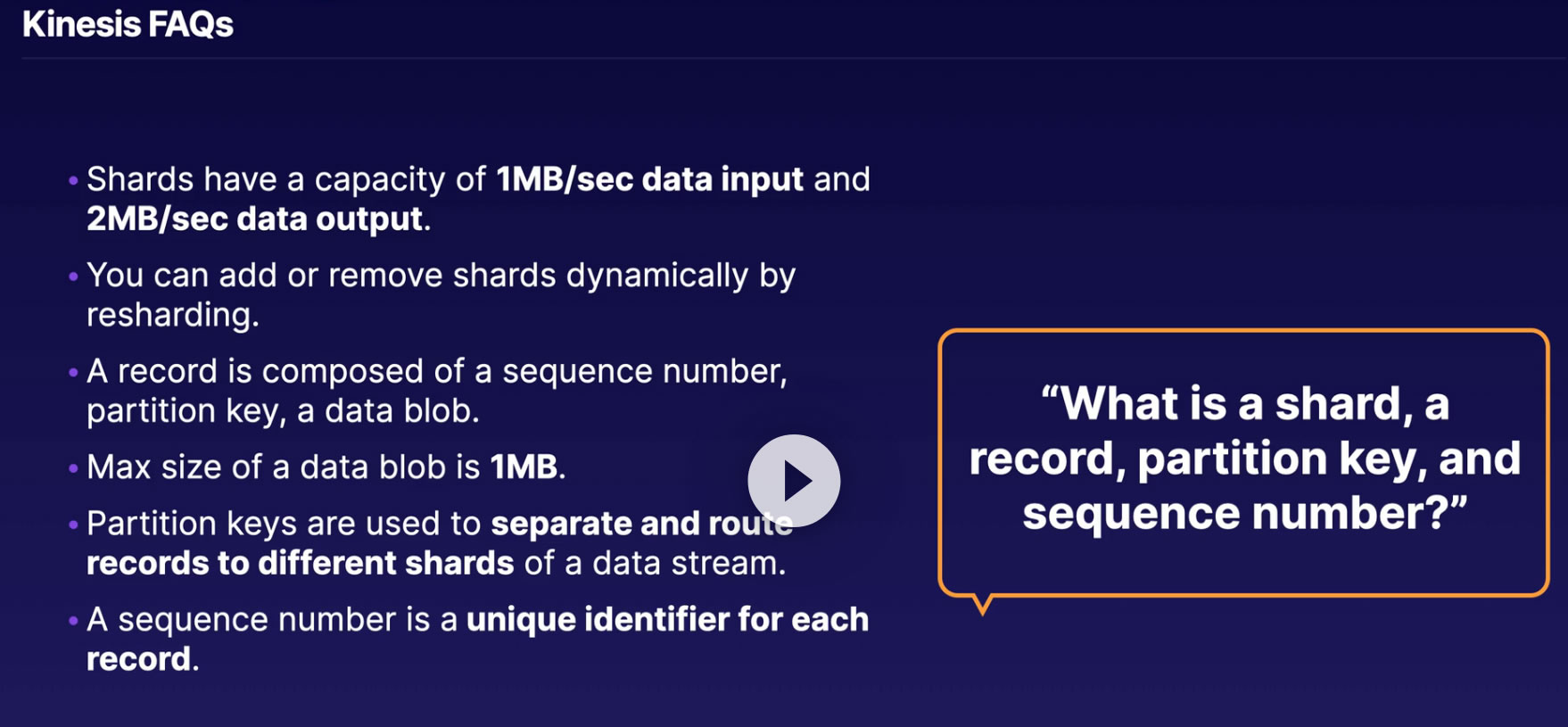 Kinesis FAQs

• Shards have a capacity of 1MB/sec data input and 2MB/sec data output.

• You can add or remove shards dynamically by resharding.

• A record is composed of a sequence number, partition key, a data blob.

• Max size of a data blob is 1MB.

• Partition keys are used to separate and route records to different shards of a data stream.

• A sequence number is a unique identifier for each record.

“What is a shard, a record, partition key, and sequence number?”